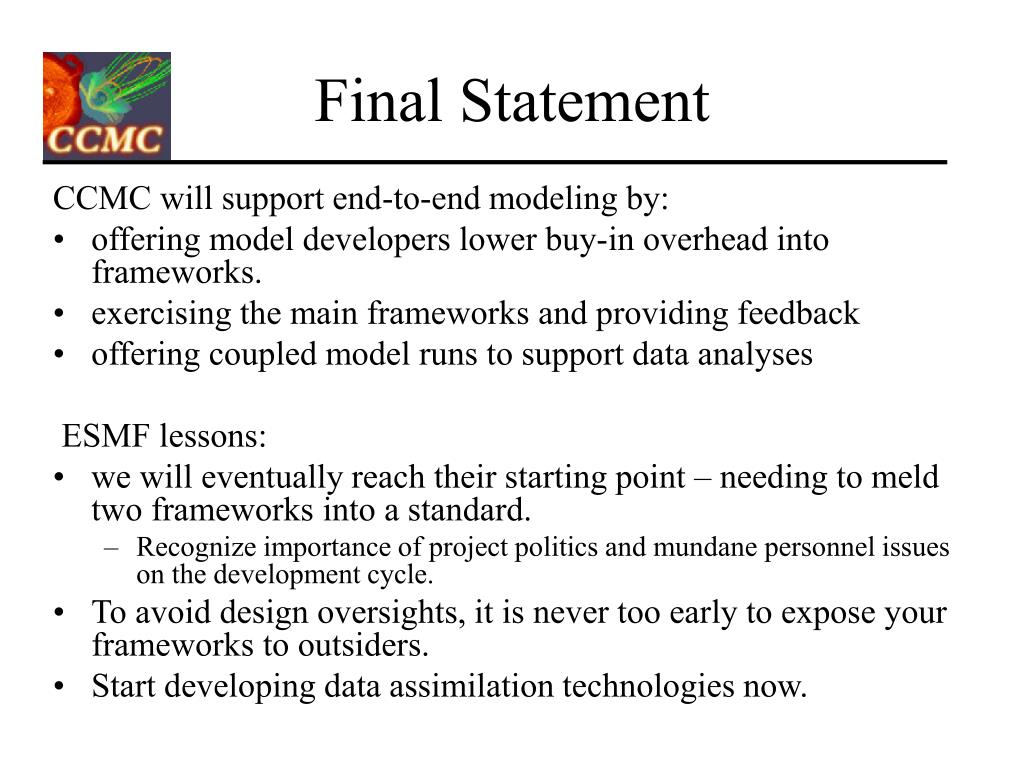 CCMC

Final Statement

CCMC will support end-to-end modeling by:

• offering model developers lower buy-in overhead into frameworks.
• exercising the main frameworks and providing feedback
• offering coupled model runs to support data analyses

ESMF lessons:

• we will eventually reach their starting point – needing to meld two frameworks into a standard.
  – Recognize importance of project politics and mundane personnel issues on the development cycle.
• To avoid design oversights, it is never too early to expose your frameworks to outsiders.
• Start developing data assimilation technologies now.